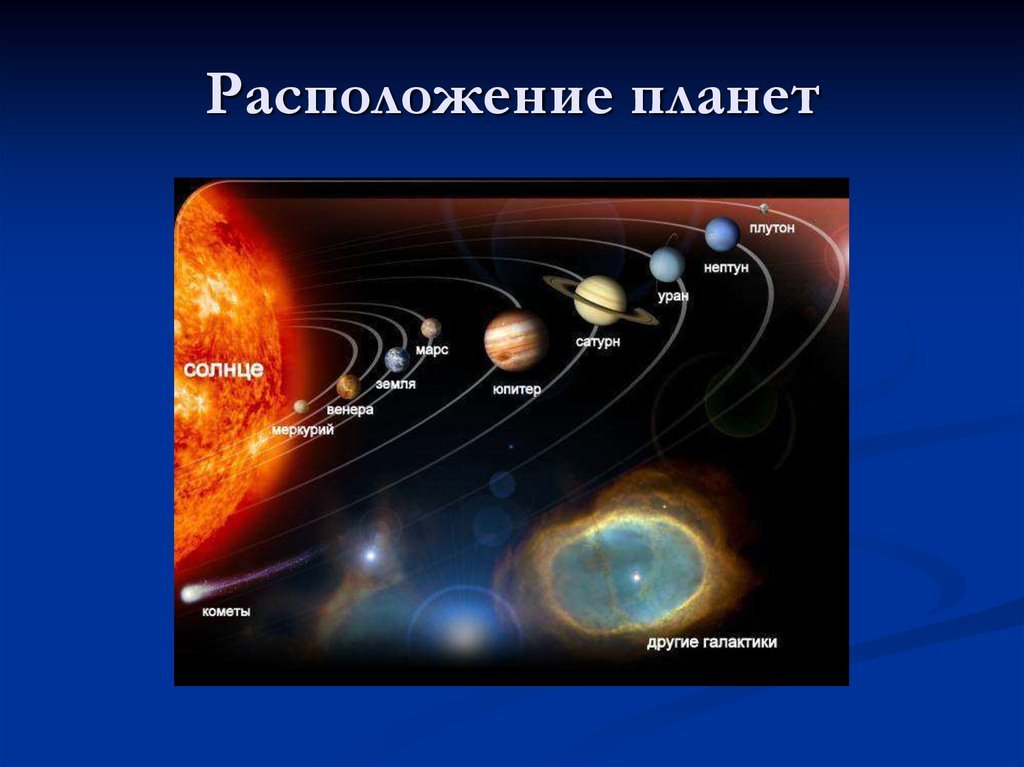 Расположение планет

солнце
меркурий
венера
земля
марс
юпитер
сатурн
уран
нептун
плутон
кометы
другие галактики